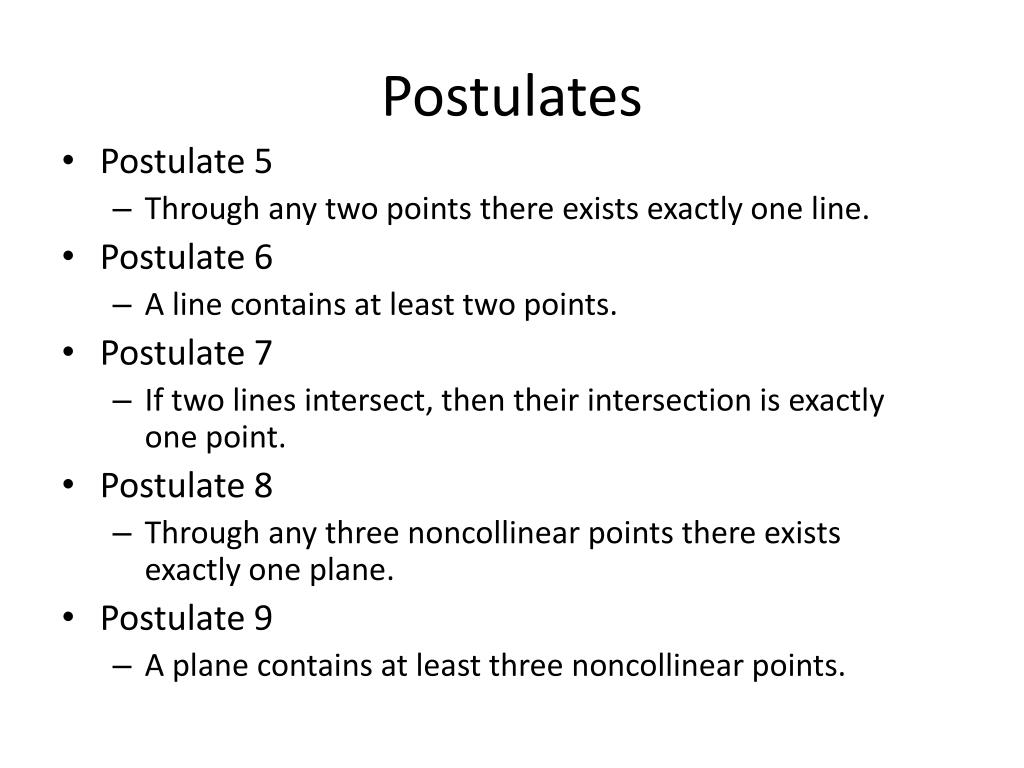 Postulates

• Postulate 5
– Through any two points there exists exactly one line.
• Postulate 6
– A line contains at least two points.
• Postulate 7
– If two lines intersect, then their intersection is exactly one point.
• Postulate 8
– Through any three noncollinear points there exists exactly one plane.
• Postulate 9
– A plane contains at least three noncollinear points.